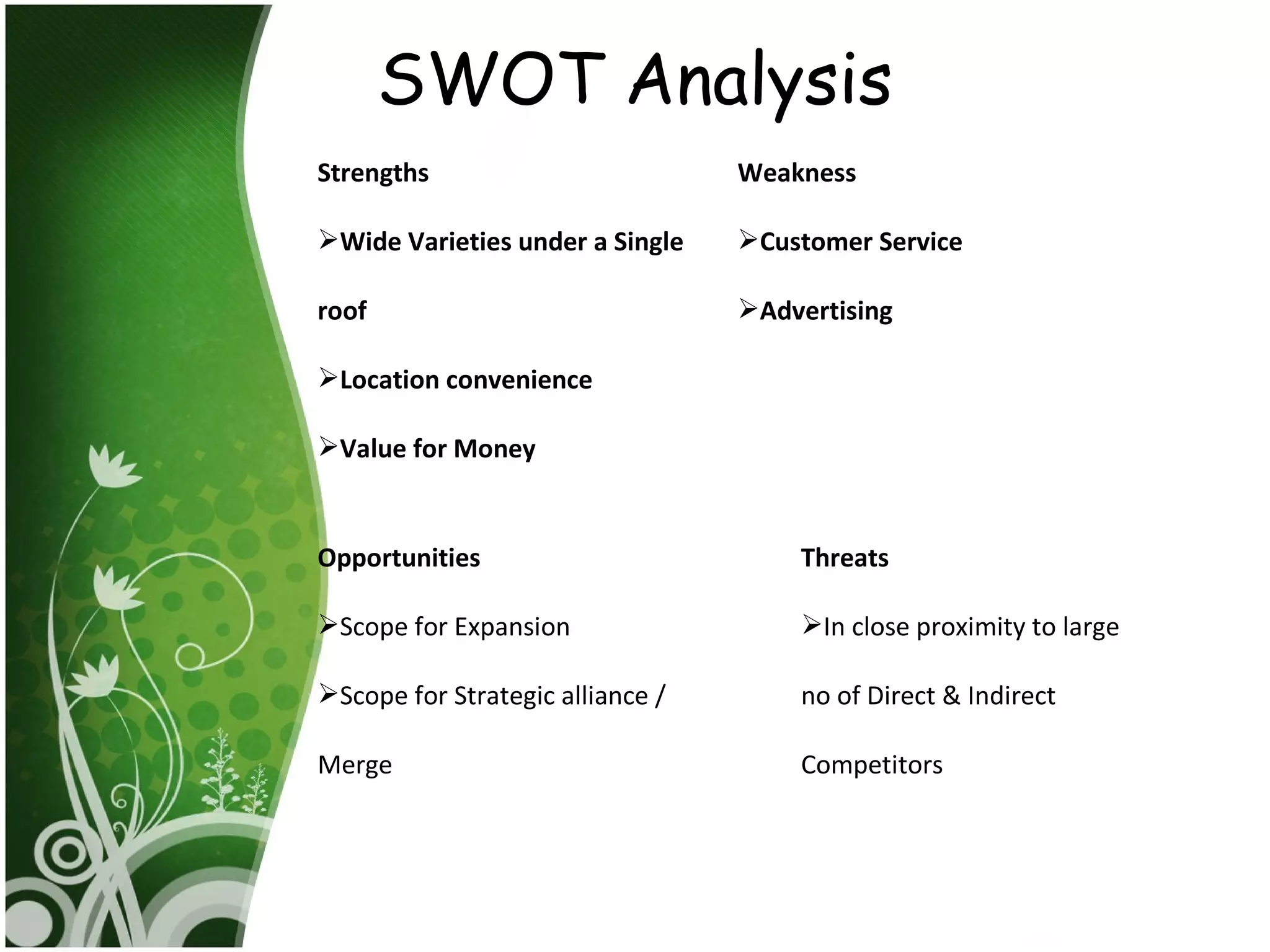 SWOT Analysis

Strengths

➢Wide Varieties under a Single roof

➢Location convenience

➢Value for Money

Weakness

➢Customer Service

➢Advertising

Opportunities

➢Scope for Expansion

➢Scope for Strategic alliance / Merge

Threats

➢In close proximity to large no of Direct & Indirect Competitors